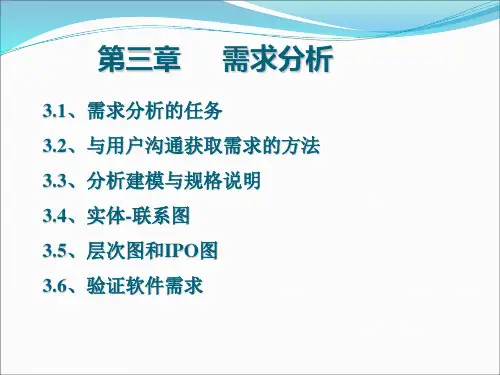 第三章　需求分析

3.1、需求分析的任务

3.2、与用户沟通获取需求的方法

3.3、分析建模与规格说明

3.4、实体-联系图

3.5、层次图和IPO图

3.6、验证软件需求